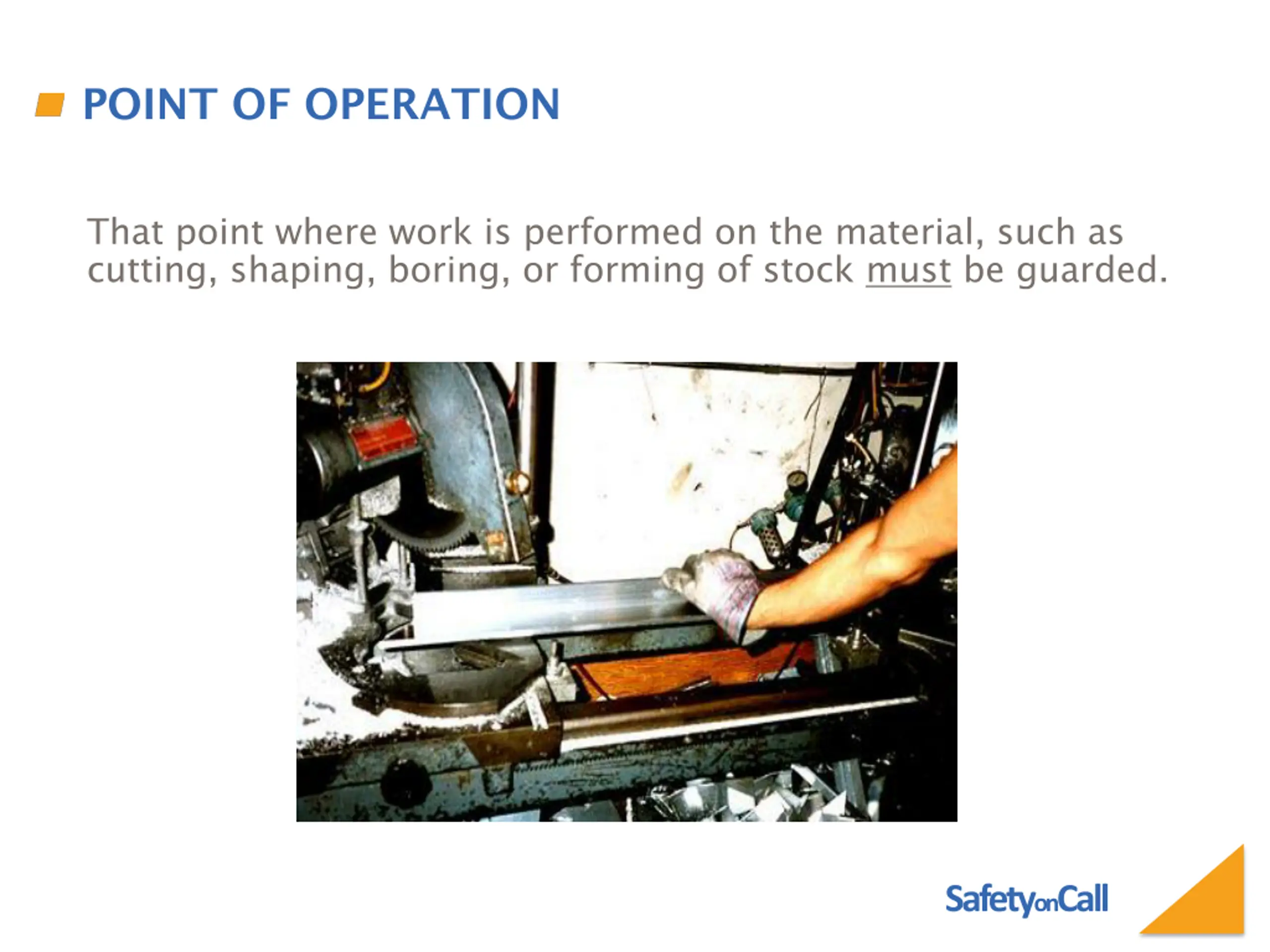 POINT OF OPERATION

That point where work is performed on the material, such as cutting, shaping, boring, or forming of stock must be guarded.

SafetyonCall